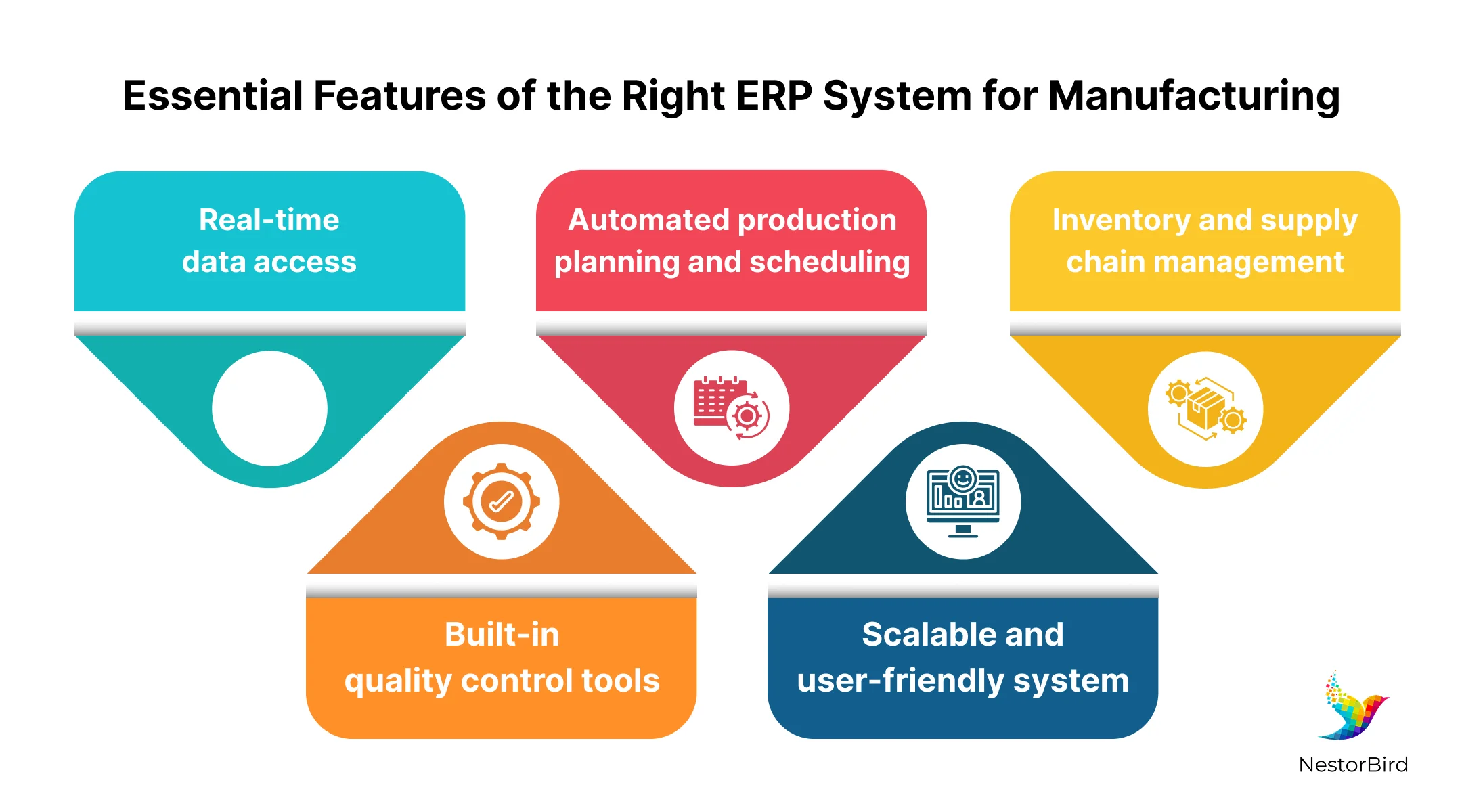 Essential Features of the Right ERP System for Manufacturing

Real-time data access

Automated production planning and scheduling

Inventory and supply chain management

Built-in quality control tools

Scalable and user-friendly system

NestorBird